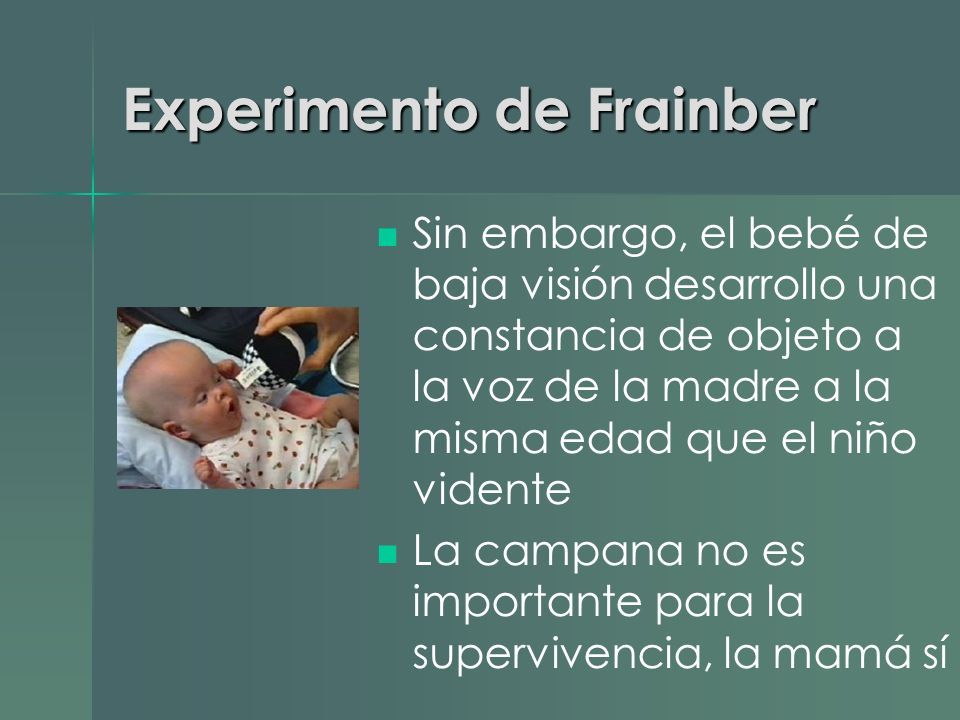 Experimento de Frainber

Sin embargo, el bebé de baja visión desarrollo una constancia de objeto a la voz de la madre a la misma edad que el niño vidente

La campana no es importante para la supervivencia, la mamá sí